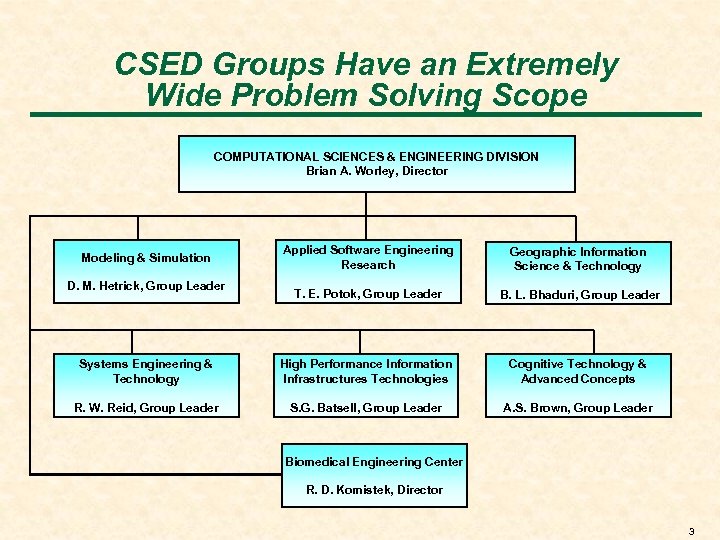 CSED Groups Have an Extremely Wide Problem Solving Scope

COMPUTATIONAL SCIENCES & ENGINEERING DIVISION
Brian A. Worley, Director

Modeling & Simulation

D. M. Hetrick, Group Leader

Applied Software Engineering Research

T. E. Potok, Group Leader

Geographic Information Science & Technology

B. L. Bhaduri, Group Leader

Systems Engineering & Technology

R. W. Reid, Group Leader

High Performance Information Infrastructures Technologies

S.G. Batsell, Group Leader

Cognitive Technology & Advanced Concepts

A.S. Brown, Group Leader

Biomedical Engineering Center

R. D. Komistek, Director

3